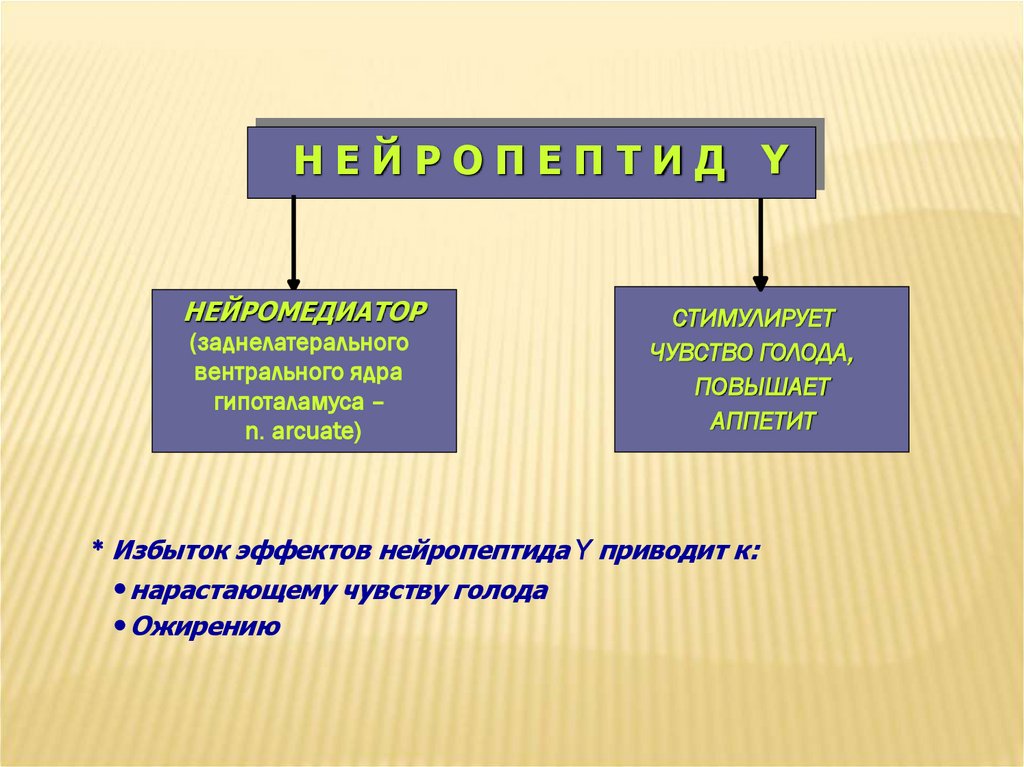 Н Е Й Р О П Е П Т И Д Y

НЕЙРОМЕДИАТОР
(заднелатерального вентрального ядра гипоталамуса – n. arcuate)

СТИМУЛИРУЕТ ЧУВСТВО ГОЛОДА, ПОВЫШАЕТ АППЕТИТ

* Избыток эффектов нейропептида Y приводит к:
• нарастающему чувству голода
• Ожирению